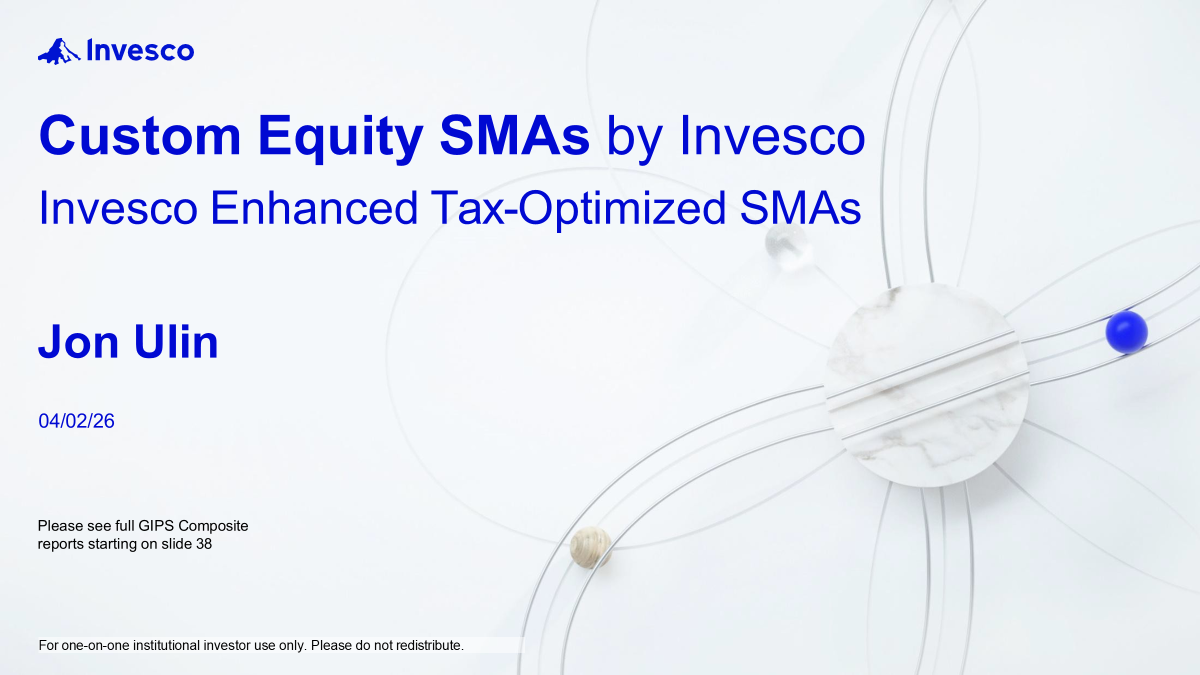 Invesco

Custom Equity SMAs by Invesco

Invesco Enhanced Tax-Optimized SMAs

Jon Ulin

04/02/26

Please see full GIPS Composite reports starting on slide 38

For one-on-one institutional investor use only. Please do not redistribute.